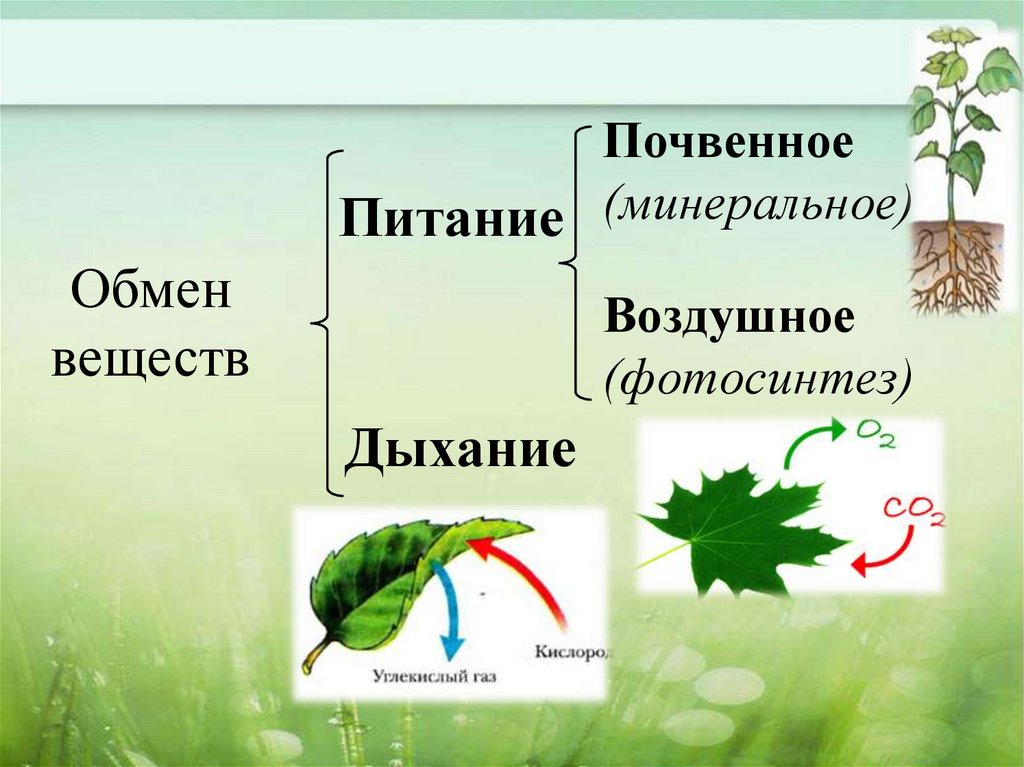 Обмен веществ

Питание

Почвенное (минеральное)

Воздушное (фотосинтез)

Дыхание

$O_2$

$CO_2$

Углекислый газ

Кислород